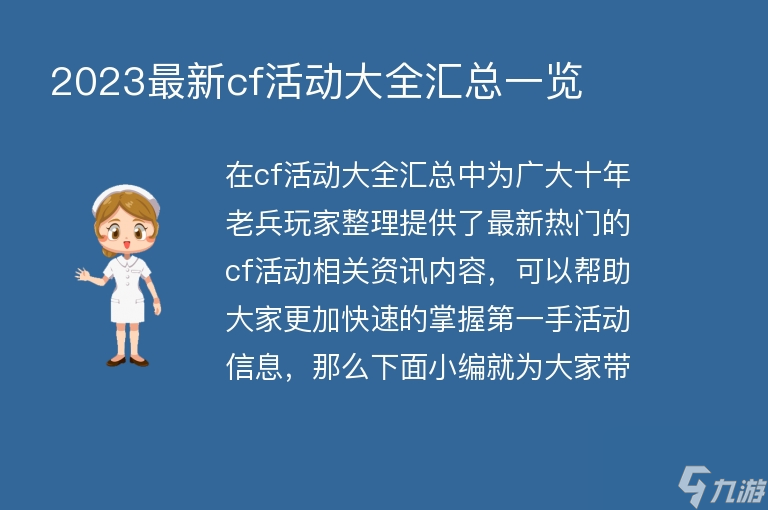 2023最新cf活动大全汇总一览

在cf活动大全汇总中为广大十年老兵玩家整理提供了最新热门的cf活动相关资讯内容，可以帮助大家更加快速的掌握第一手活动信息，那么下面小编就为大家带

九游